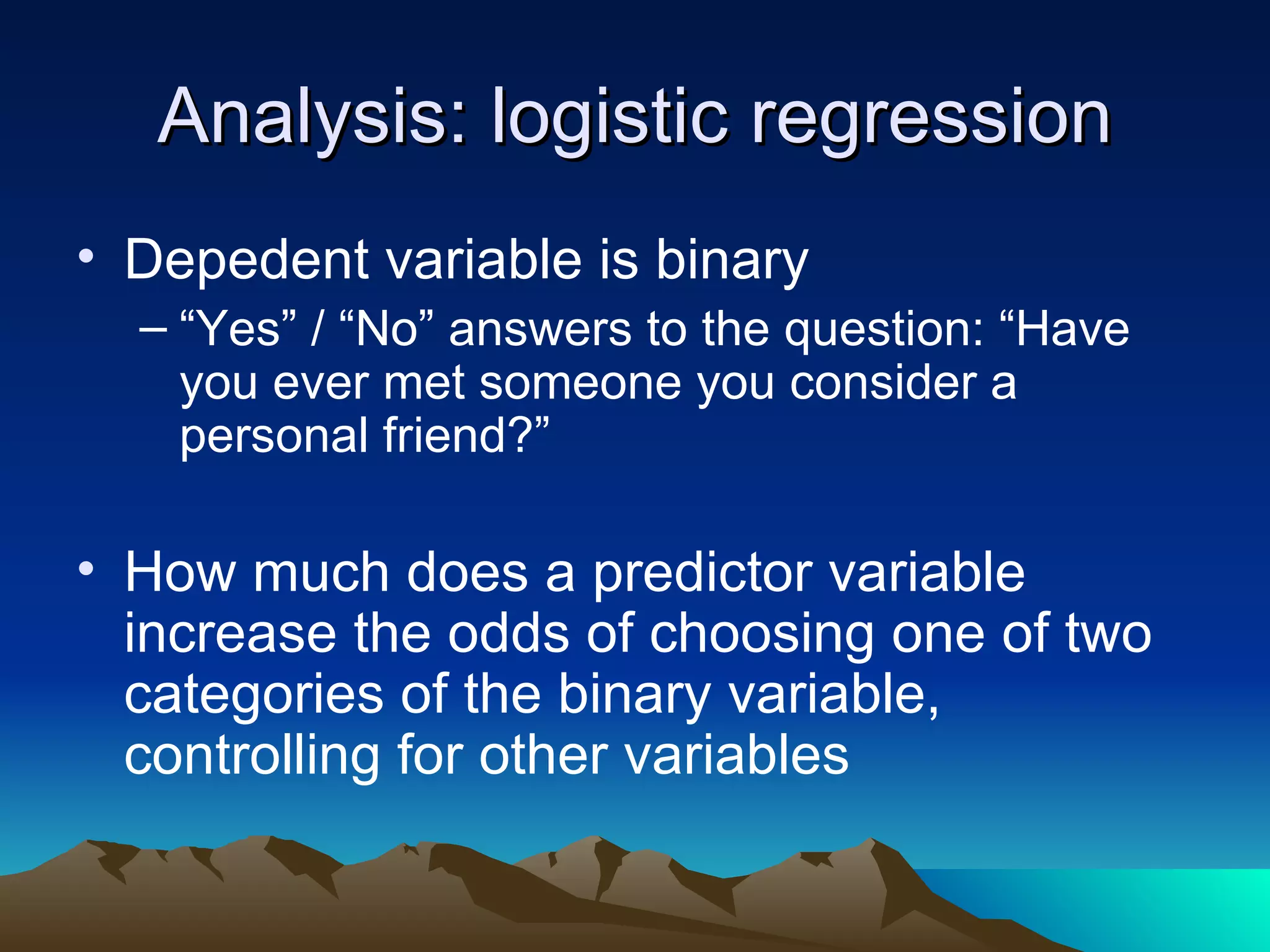 Analysis: logistic regression

• Depedent variable is binary
– “Yes” / “No” answers to the question: “Have you ever met someone you consider a personal friend?”

• How much does a predictor variable increase the odds of choosing one of two categories of the binary variable, controlling for other variables